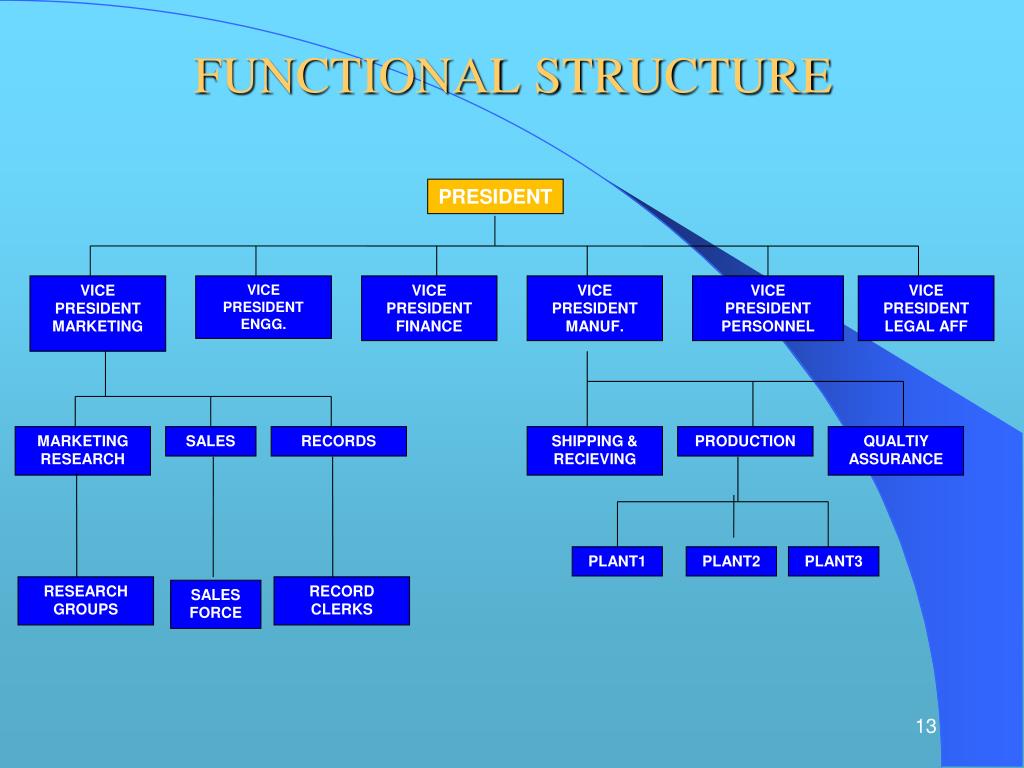 FUNCTIONAL STRUCTURE

PRESIDENT

VICE PRESIDENT MARKETING

VICE PRESIDENT ENGG.

VICE PRESIDENT FINANCE

VICE PRESIDENT MANUF.

VICE PRESIDENT PERSONNEL

VICE PRESIDENT LEGAL AFF

MARKETING RESEARCH

SALES

RECORDS

SHIPPING & RECIEVING

PRODUCTION

QUALTIY ASSURANCE

PLANT1

PLANT2

PLANT3

RESEARCH GROUPS

SALES FORCE

RECORD CLERKS

13